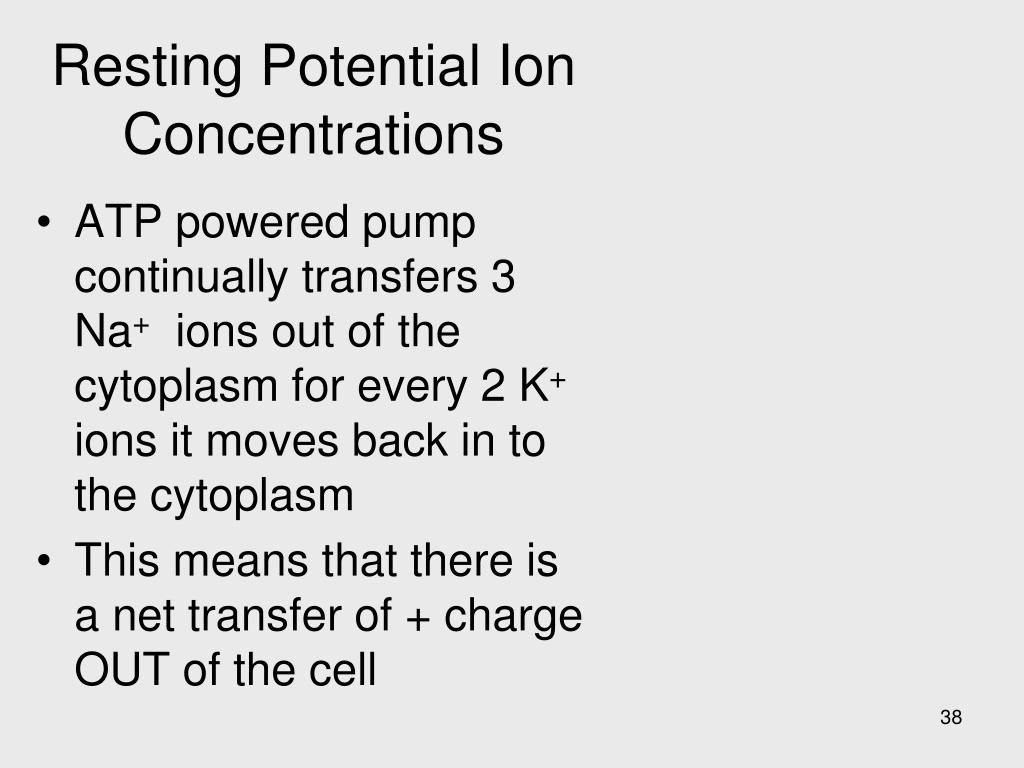 Resting Potential Ion Concentrations

• ATP powered pump continually transfers 3 $Na^+$ ions out of the cytoplasm for every 2 $K^+$ ions it moves back in to the cytoplasm
• This means that there is a net transfer of + charge OUT of the cell

38